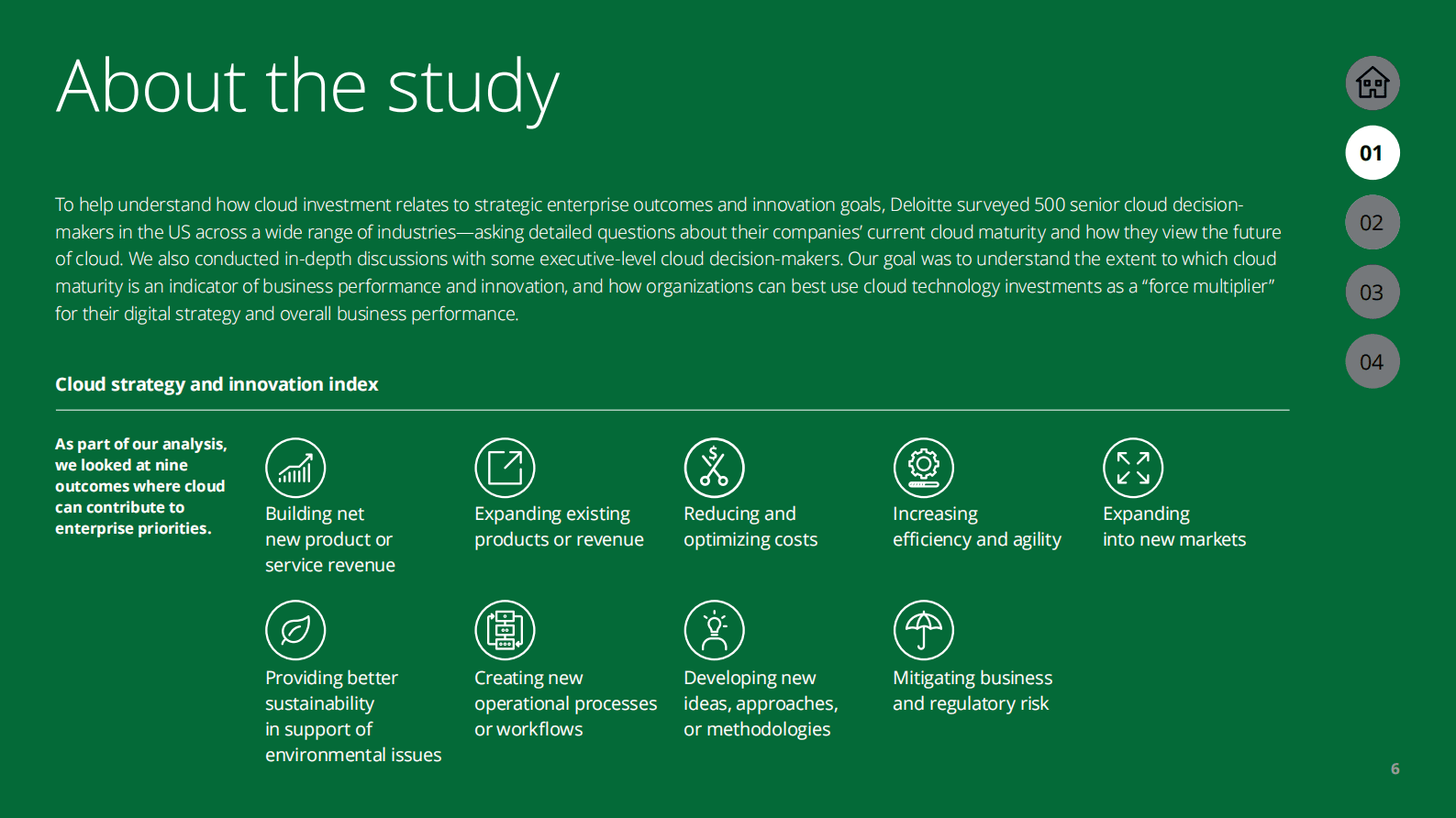 About the study

01
02
03
04

To help understand how cloud investment relates to strategic enterprise outcomes and innovation goals, Deloitte surveyed 500 senior cloud decision-makers in the US across a wide range of industries—asking detailed questions about their companies' current cloud maturity and how they view the future of cloud. We also conducted in-depth discussions with some executive-level cloud decision-makers. Our goal was to understand the extent to which cloud maturity is an indicator of business performance and innovation, and how organizations can best use cloud technology investments as a "force multiplier" for their digital strategy and overall business performance.

Cloud strategy and innovation index

As part of our analysis, we looked at nine outcomes where cloud can contribute to enterprise priorities.

Building net new product or service revenue

Expanding existing products or revenue

Reducing and optimizing costs

Increasing efficiency and agility

Expanding into new markets

Providing better sustainability in support of environmental issues

Creating new operational processes or workflows

Developing new ideas, approaches, or methodologies

Mitigating business and regulatory risk

6